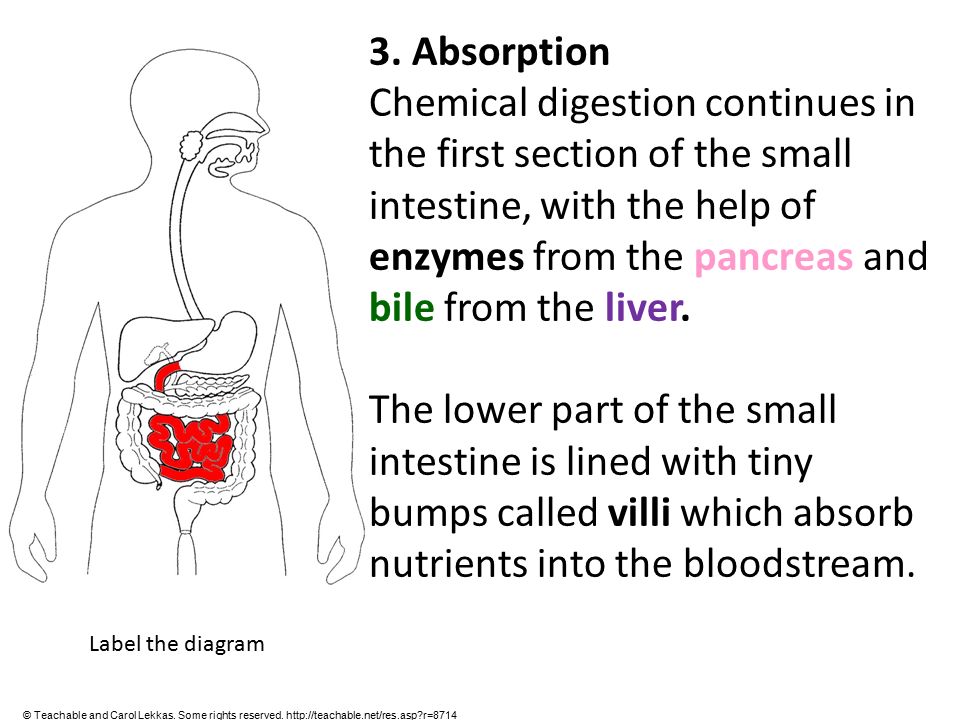 3. Absorption
Chemical digestion continues in the first section of the small intestine, with the help of enzymes from the pancreas and bile from the liver.

The lower part of the small intestine is lined with tiny bumps called villi which absorb nutrients into the bloodstream.

Label the diagram

© Teachable and Carol Lekkas. Some rights reserved. http://teachable.net/res.asp?r=8714